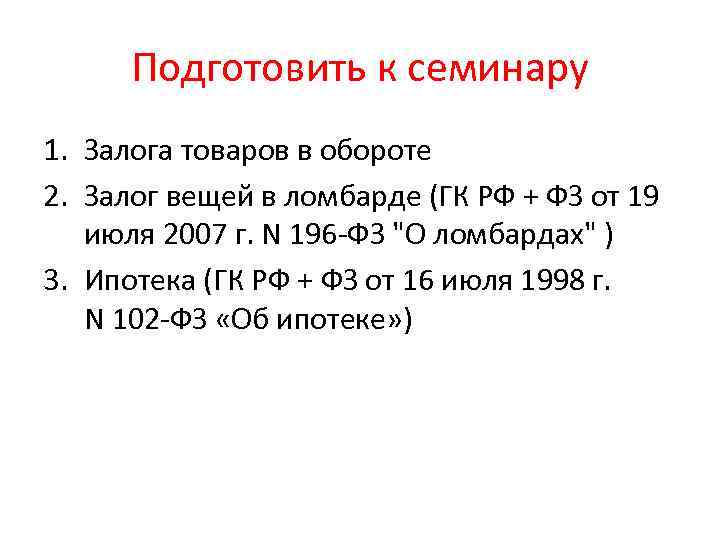 Подготовить к семинару

1. Залога товаров в обороте
2. Залог вещей в ломбарде (ГК РФ + ФЗ от 19 июля 2007 г. N 196-ФЗ "О ломбардах" )
3. Ипотека (ГК РФ + ФЗ от 16 июля 1998 г. N 102-ФЗ «Об ипотеке»)